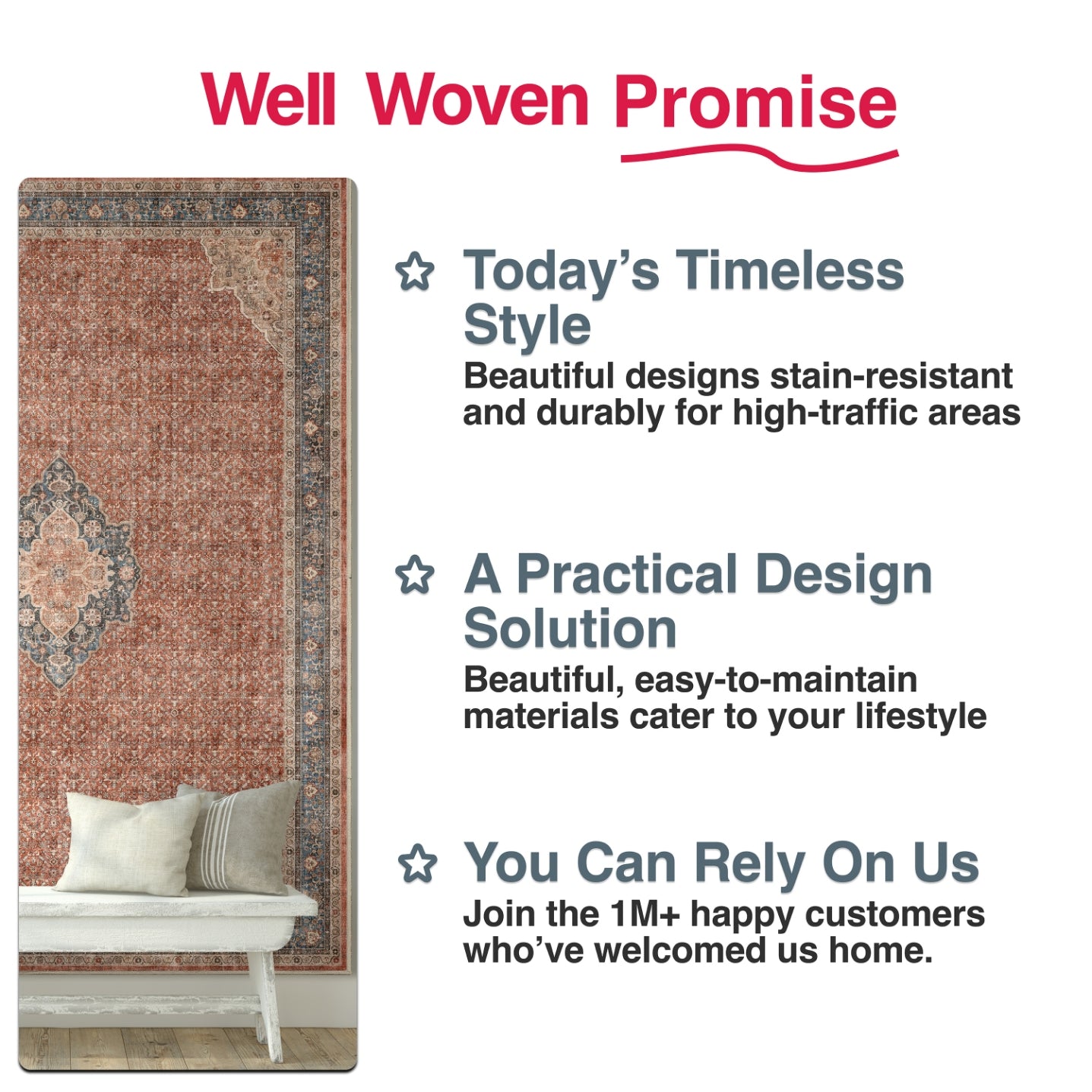 Well Woven Promise

Today’s Timeless Style
Beautiful designs stain-resistant and durably for high-traffic areas

A Practical Design Solution
Beautiful, easy-to-maintain materials cater to your lifestyle

You Can Rely On Us
Join the 1M+ happy customers who’ve welcomed us home.